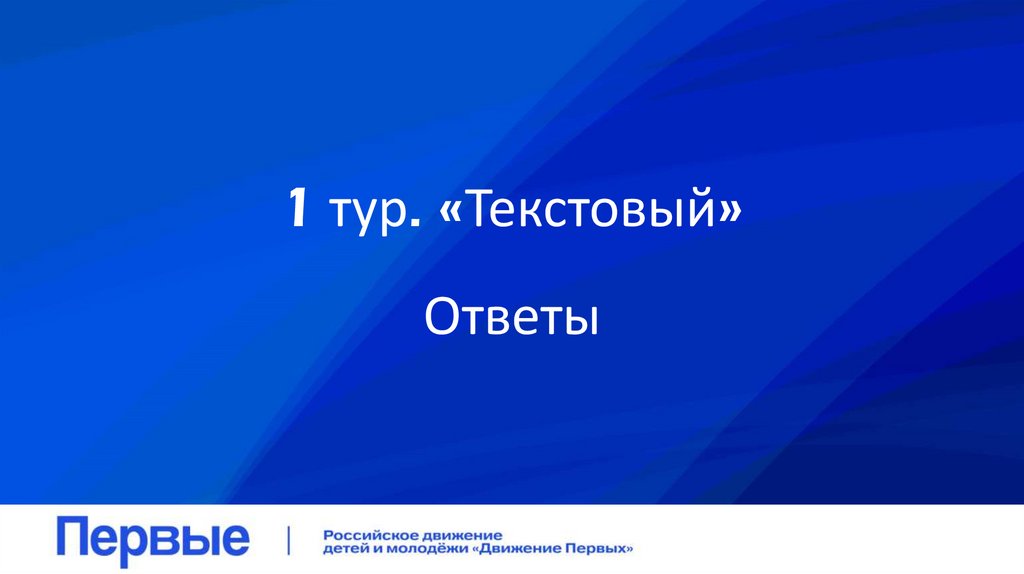 1 тур. «Текстовый»

Ответы

Первые

Российское движение детей и молодёжи «Движение Первых»